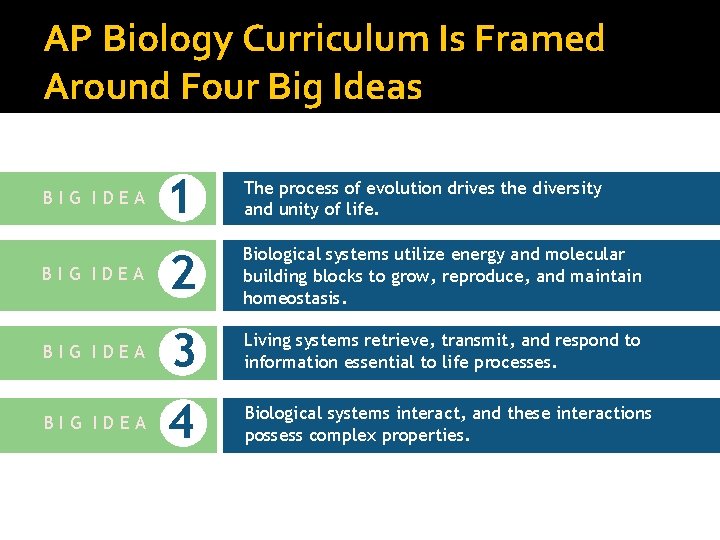 AP Biology Curriculum Is Framed Around Four Big Ideas

BIG IDEA 1 The process of evolution drives the diversity and unity of life.

BIG IDEA 2 Biological systems utilize energy and molecular building blocks to grow, reproduce, and maintain homeostasis.

BIG IDEA 3 Living systems retrieve, transmit, and respond to information essential to life processes.

BIG IDEA 4 Biological systems interact, and these interactions possess complex properties.